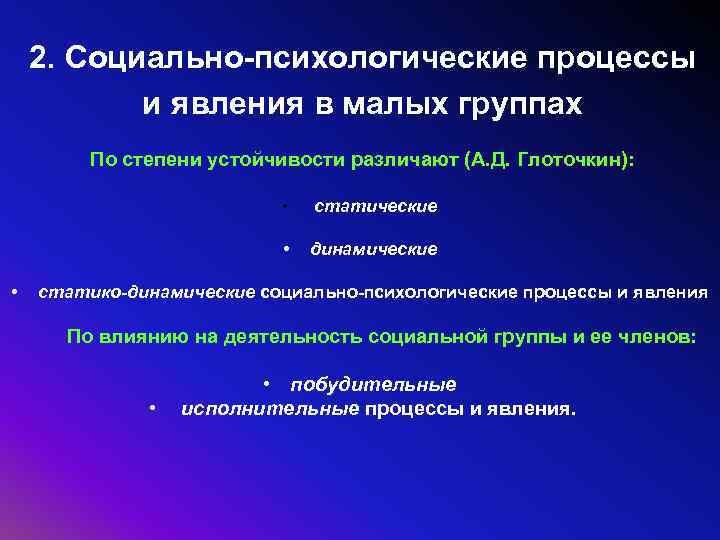 2. Социально-психологические процессы и явления в малых группах

По степени устойчивости различают (А.Д. Глоточкин):

• статические

• динамические

• статико-динамические социально-психологические процессы и явления

По влиянию на деятельность социальной группы и ее членов:

• побудительные
• исполнительные процессы и явления.